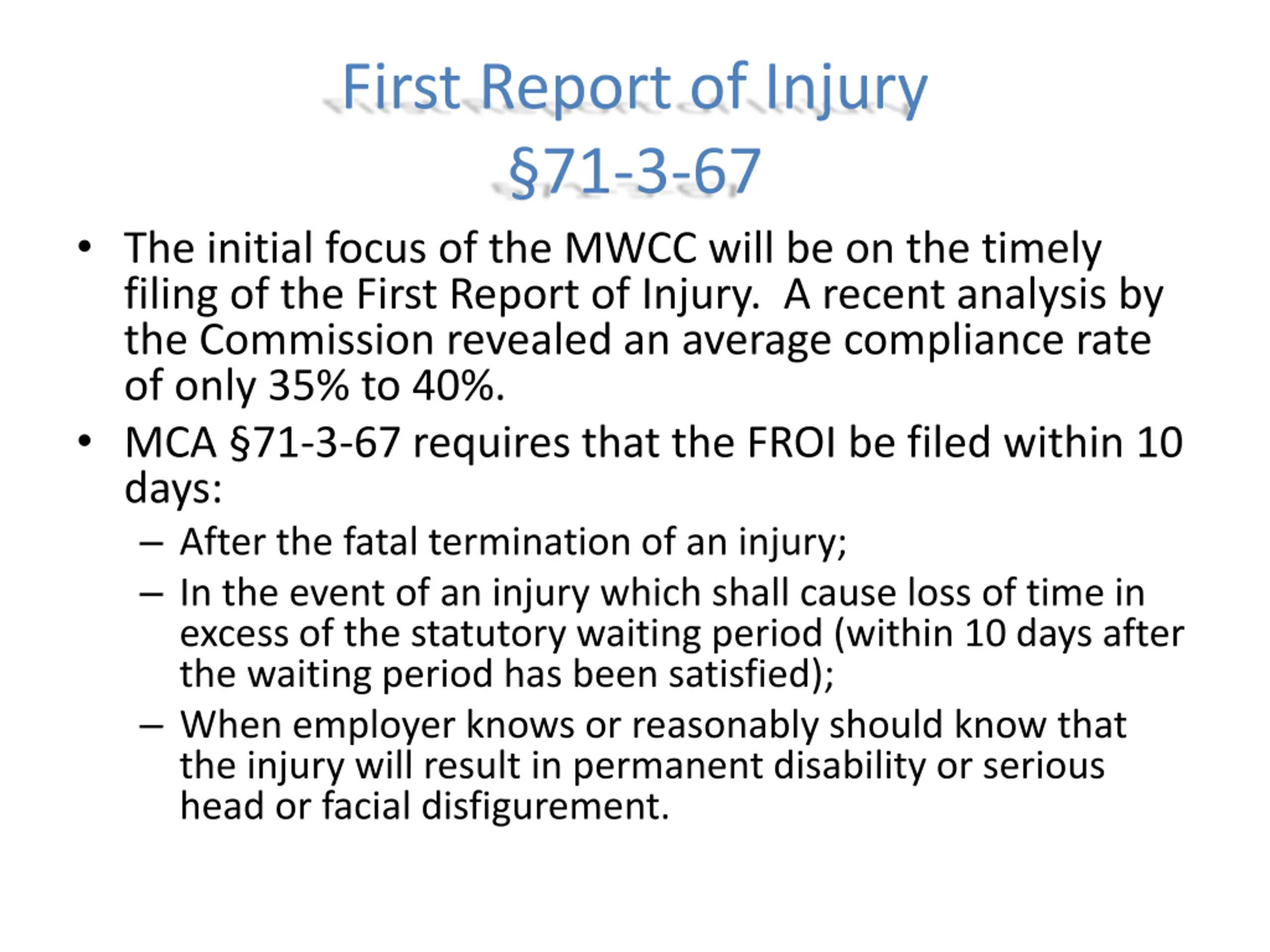 First Report of Injury
§71-3-67

• The initial focus of the MWCC will be on the timely filing of the First Report of Injury. A recent analysis by the Commission revealed an average compliance rate of only 35% to 40%.

• MCA §71-3-67 requires that the FROI be filed within 10 days:
– After the fatal termination of an injury;
– In the event of an injury which shall cause loss of time in excess of the statutory waiting period (within 10 days after the waiting period has been satisfied);
– When employer knows or reasonably should know that the injury will result in permanent disability or serious head or facial disfigurement.